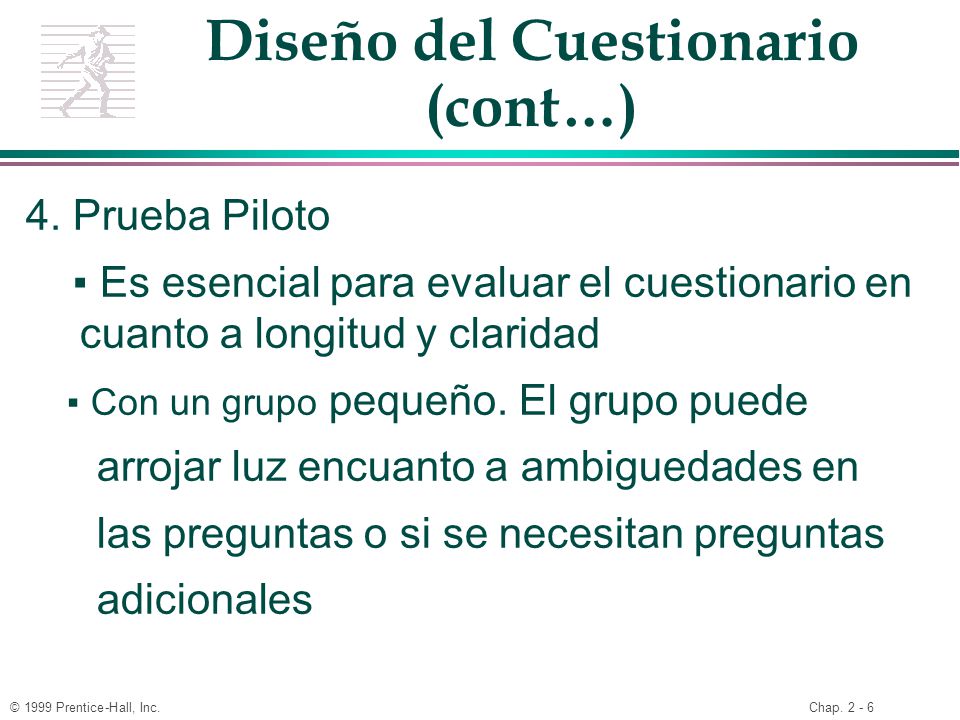 Diseño del Cuestionario (cont…)

4. Prueba Piloto

▪ Es esencial para evaluar el cuestionario en cuanto a longitud y claridad

▪ Con un grupo pequeño. El grupo puede arrojar luz encuanto a ambiguedades en las preguntas o si se necesitan preguntas adicionales

© 1999 Prentice-Hall, Inc.

Chap. 2 - 6